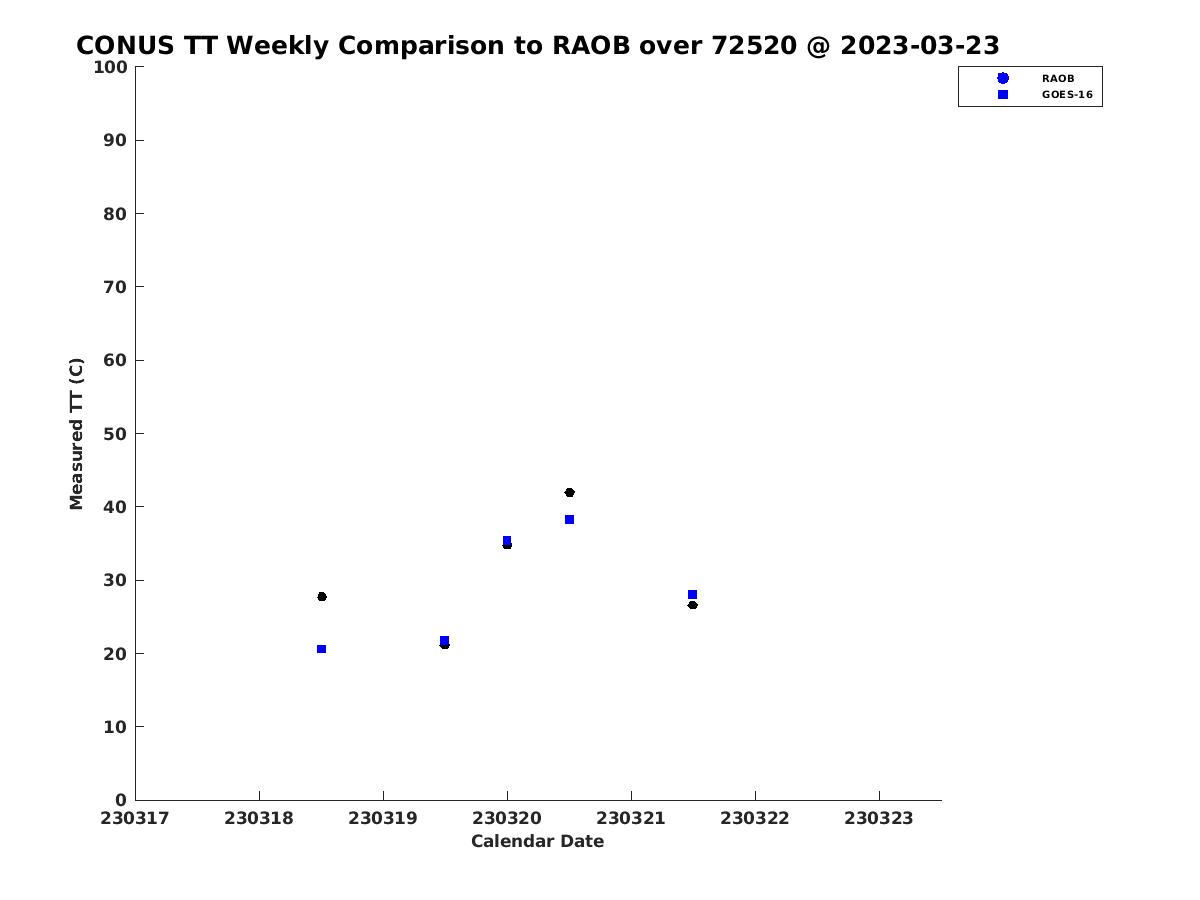 CONUS TT Weekly Comparison to RAOB over 72520 @ 2023-03-23

RAOB
GOES-16

Measured TT (C)

100
90
80
70
60
50
40
30
20
10
0

230317 230318 230319 230320 230321 230322 230323

Calendar Date